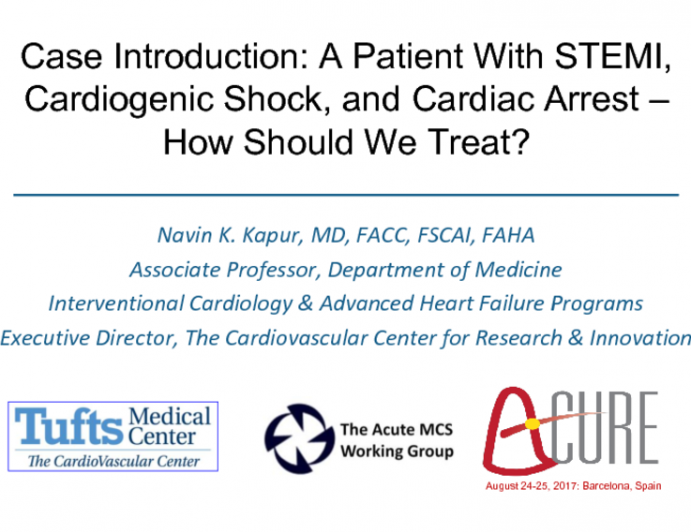 Case Introduction: A Patient With STEMI, Cardiogenic Shock, and Cardiac Arrest – How Should We Treat?

Navin K. Kapur, MD, FACC, FSCAI, FAHA
Associate Professor, Department of Medicine
Interventional Cardiology & Advanced Heart Failure Programs
Executive Director, The Cardiovascular Center for Research & Innovation

Tufts Medical Center
The CardioVascular Center

The Acute MCS Working Group

ACURE
August 24-25, 2017: Barcelona, Spain